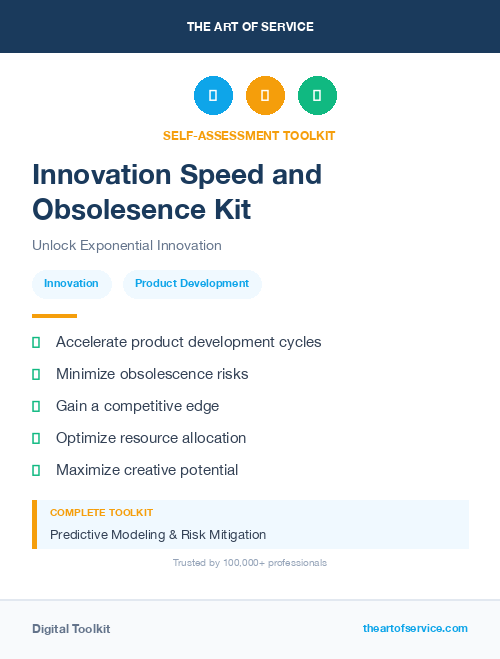 THE ART OF SERVICE

SELF-ASSESSMENT TOOLKIT

Innovation Speed and Obsolesence Kit

Unlock Exponential Innovation

Innovation

Product Development

Accelerate product development cycles

Minimize obsolescence risks

Gain a competitive edge

Optimize resource allocation

Maximize creative potential

COMPLETE TOOLKIT

Predictive Modeling & Risk Mitigation

Trusted by 100,000+ professionals

Digital Toolkit

theartofservice.com